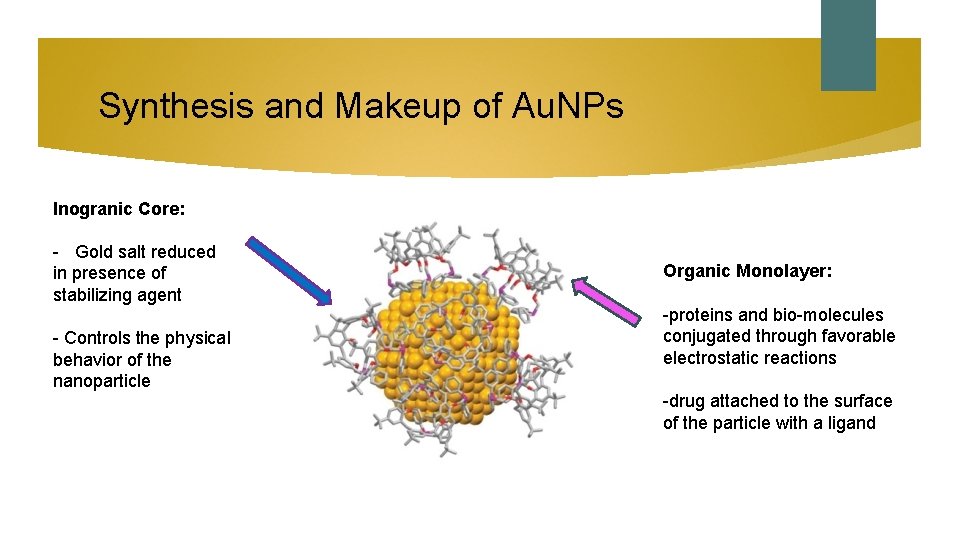 Synthesis and Makeup of AuNPs

Inogranic Core:

- Gold salt reduced in presence of stabilizing agent

- Controls the physical behavior of the nanoparticle

Organic Monolayer:

-proteins and bio-molecules conjugated through favorable electrostatic reactions

-drug attached to the surface of the particle with a ligand